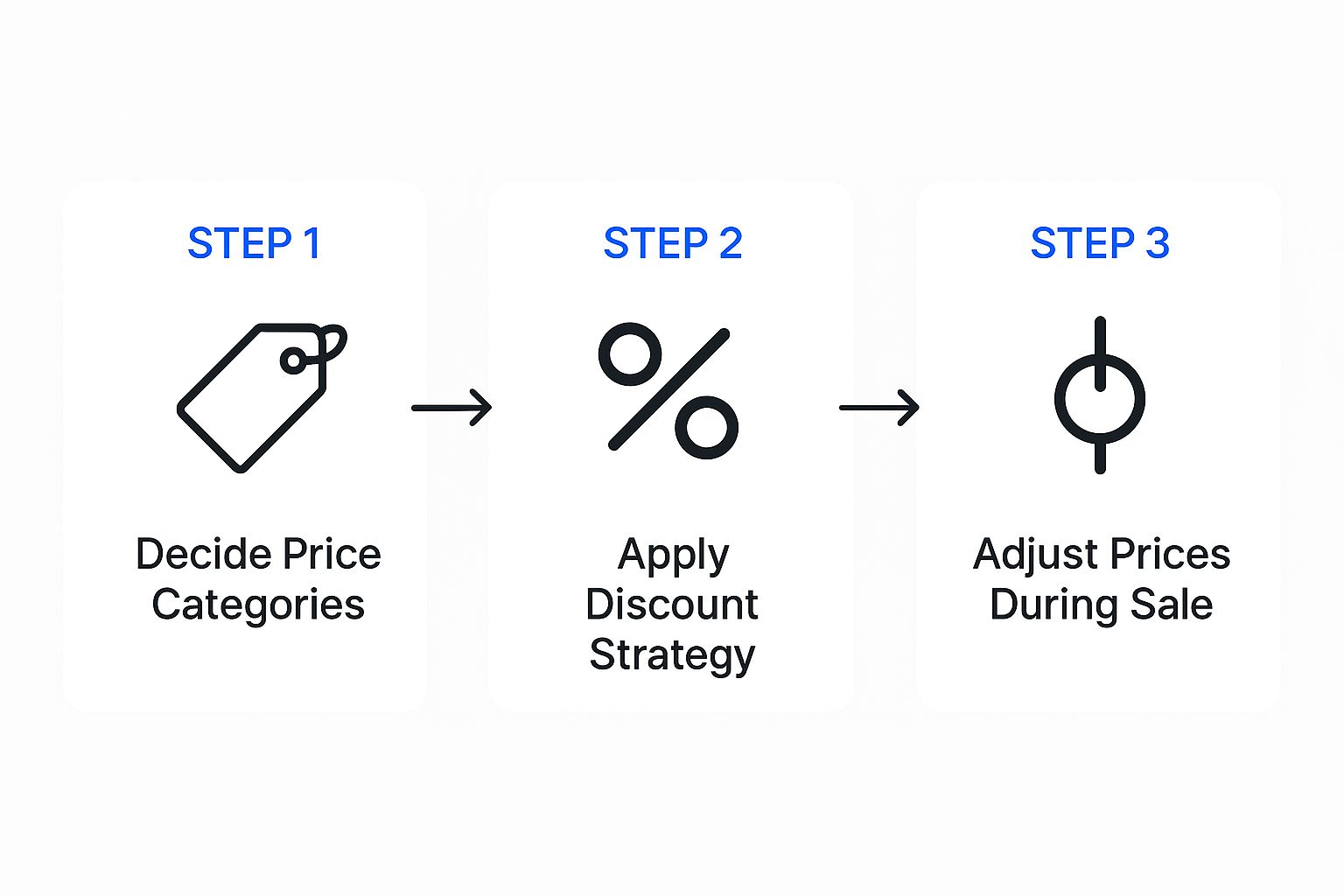 STEP 1

Decide Price Categories

STEP 2

Apply Discount Strategy

STEP 3

Adjust Prices During Sale